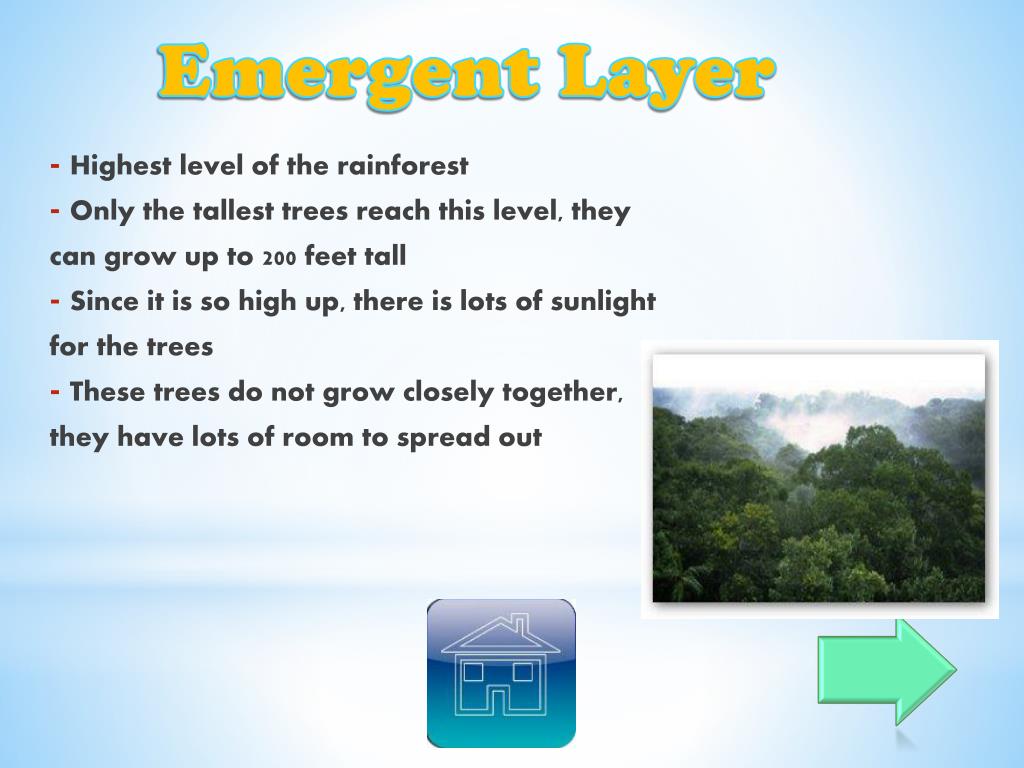 Emergent Layer

- Highest level of the rainforest
- Only the tallest trees reach this level, they can grow up to 200 feet tall
- Since it is so high up, there is lots of sunlight for the trees
- These trees do not grow closely together, they have lots of room to spread out